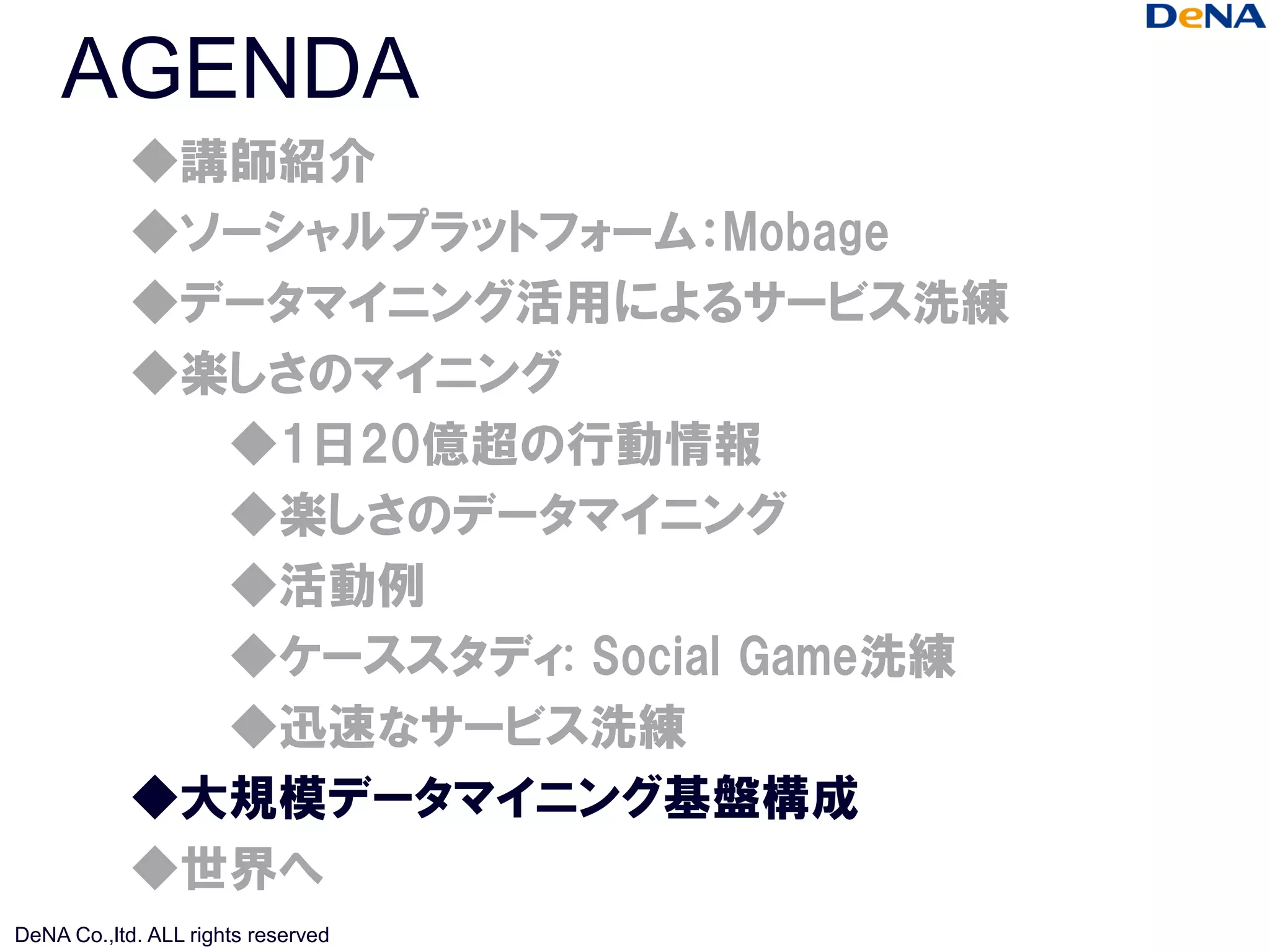 DeNA

AGENDA

◆講師紹介
◆ソーシャルプラットフォーム：Mobage
◆データマイニング活用によるサービス洗練
◆楽しさのマイニング
◆1日20億超の行動情報
◆楽しさのデータマイニング
◆活動例
◆ケーススタディ: Social Game洗練
◆迅速なサービス洗練
◆大規模データマイニング基盤構成
◆世界へ

DeNA Co.,ltd. ALL rights reserved